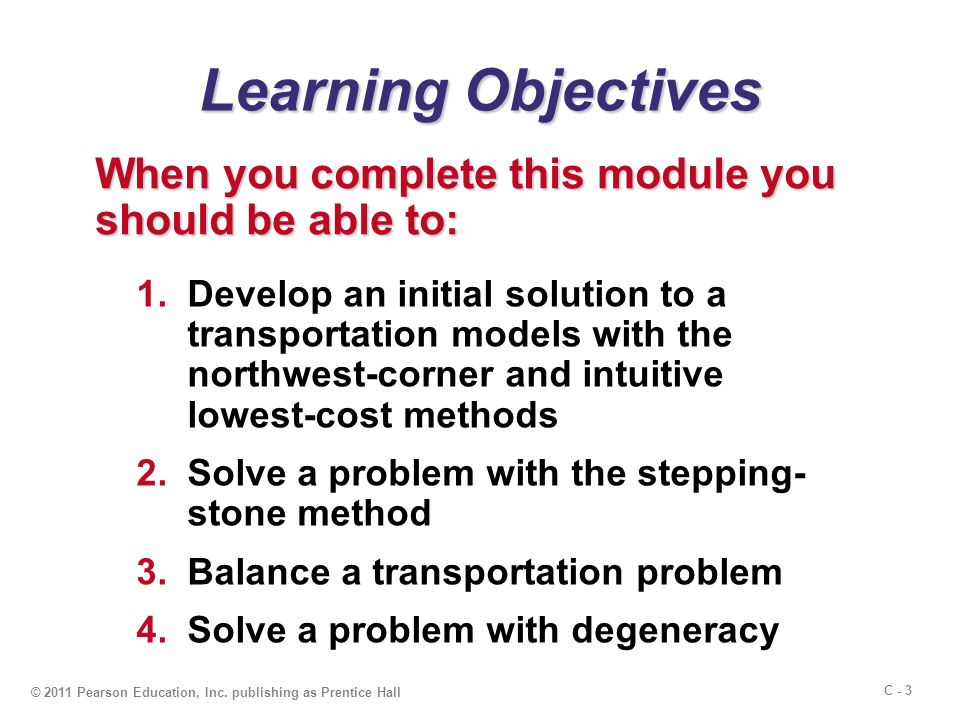 Learning Objectives

When you complete this module you should be able to:

1. Develop an initial solution to a transportation models with the northwest-corner and intuitive lowest-cost methods

2. Solve a problem with the stepping-stone method

3. Balance a transportation problem

4. Solve a problem with degeneracy

© 2011 Pearson Education, Inc. publishing as Prentice Hall

C - 3